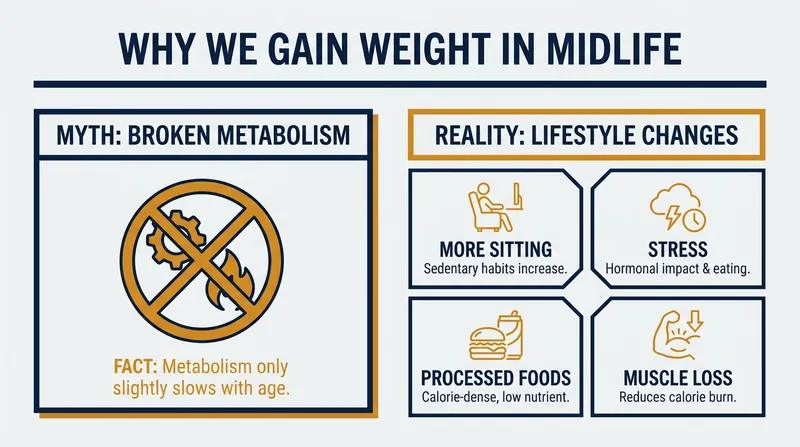 WHY WE GAIN WEIGHT IN MIDLIFE

MYTH: BROKEN METABOLISM

FACT: Metabolism only slightly slows with age.

REALITY: LIFESTYLE CHANGES

MORE SITTING
Sedentary habits increase.

STRESS
Hormonal impact & eating.

PROCESSED FOODS
Calorie-dense, low nutrient.

MUSCLE LOSS
Reduces calorie burn.